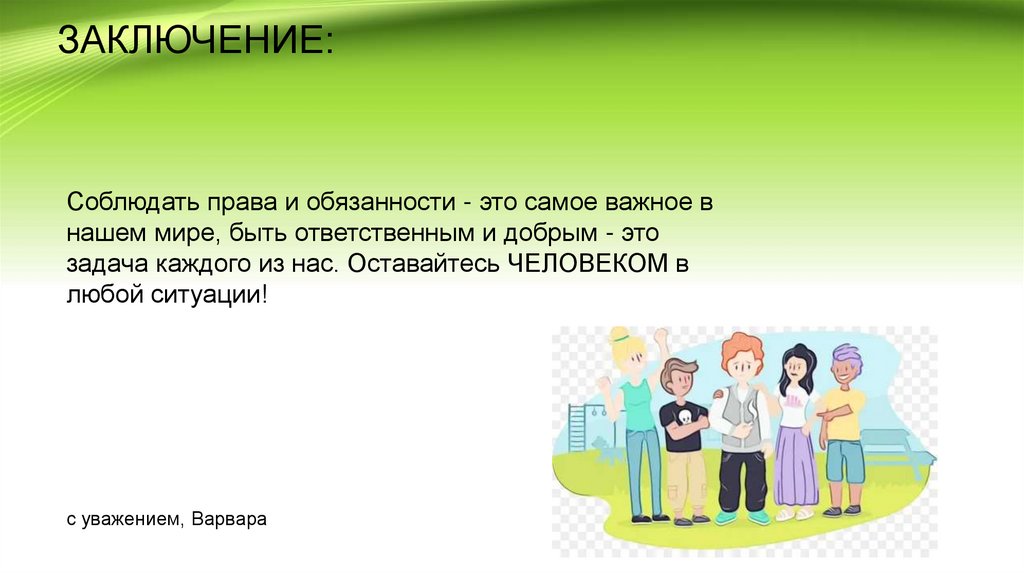 ЗАКЛЮЧЕНИЕ:

Соблюдать права и обязанности - это самое важное в нашем мире, быть ответственным и добрым - это задача каждого из нас. Оставайтесь ЧЕЛОВЕКОМ в любой ситуации!

с уважением, Варвара